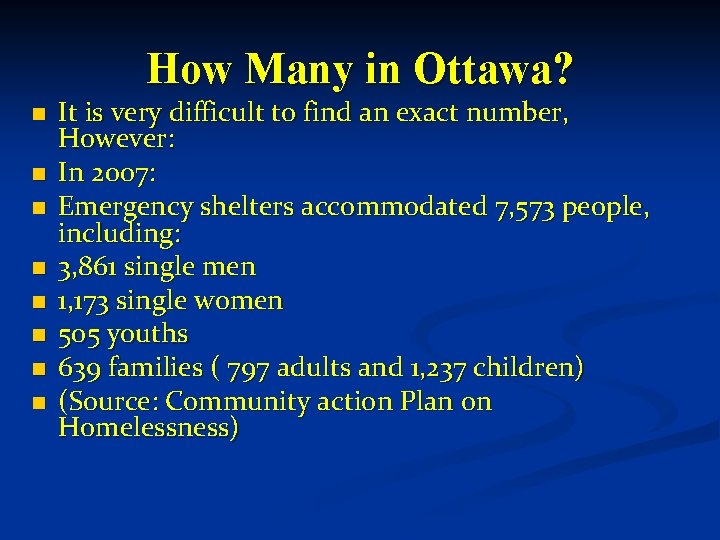 How Many in Ottawa?

- It is very difficult to find an exact number, However:
- In 2007:
- Emergency shelters accommodated 7,573 people, including:
- 3,861 single men
- 1,173 single women
- 505 youths
- 639 families ( 797 adults and 1,237 children)
- (Source: Community action Plan on Homelessness)